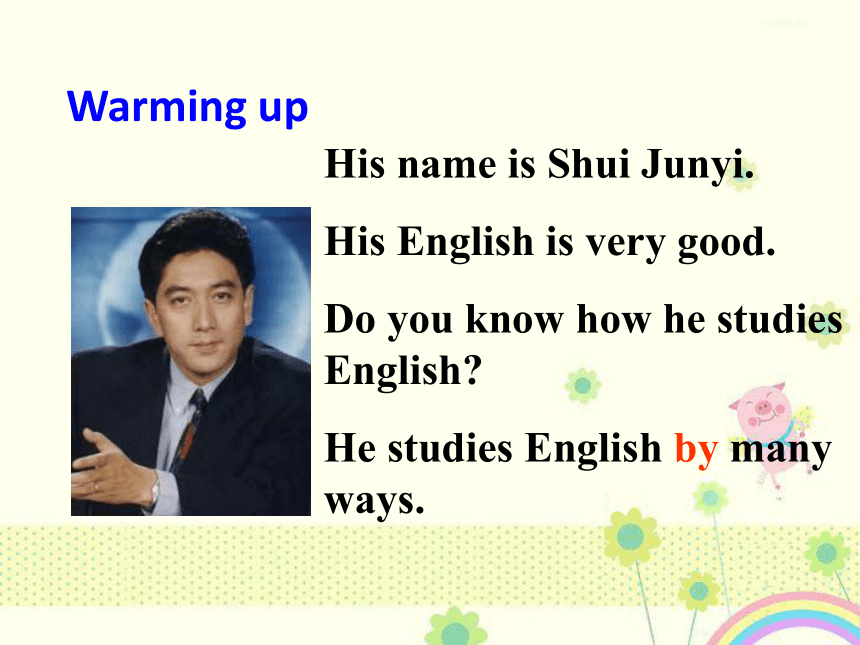 Warming up

His name is Shui Junyi.

His English is very good.

Do you know how he studies English?

He studies English by many ways.